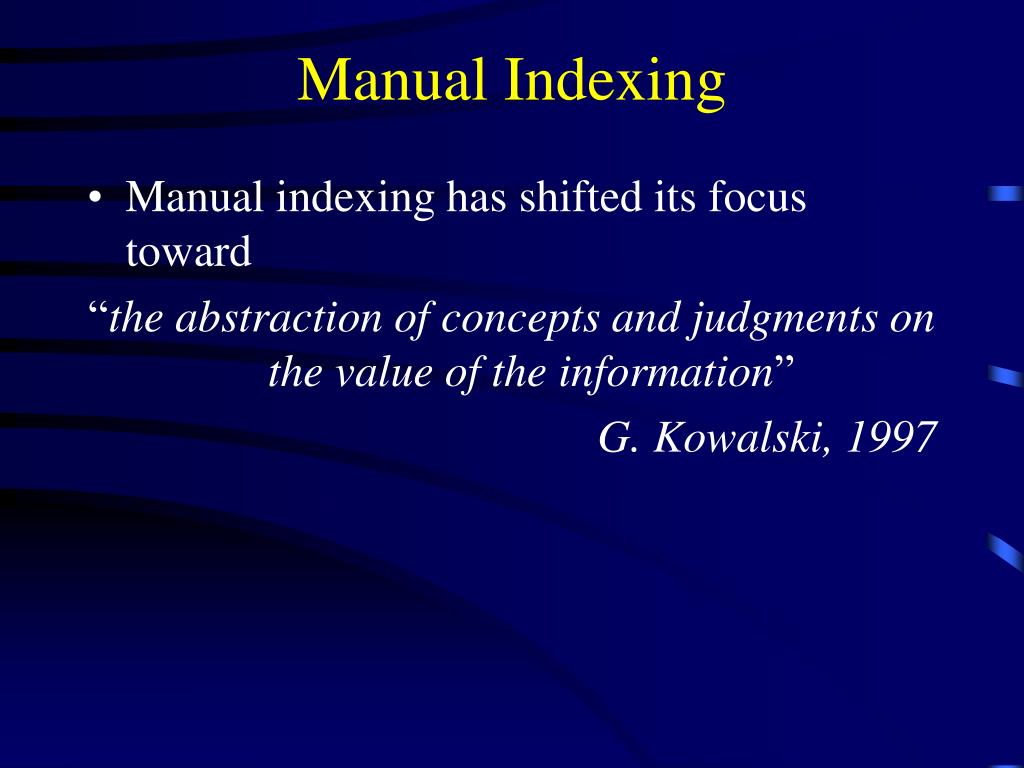 Manual Indexing

• Manual indexing has shifted its focus toward

“the abstraction of concepts and judgments on the value of the information”

G. Kowalski, 1997